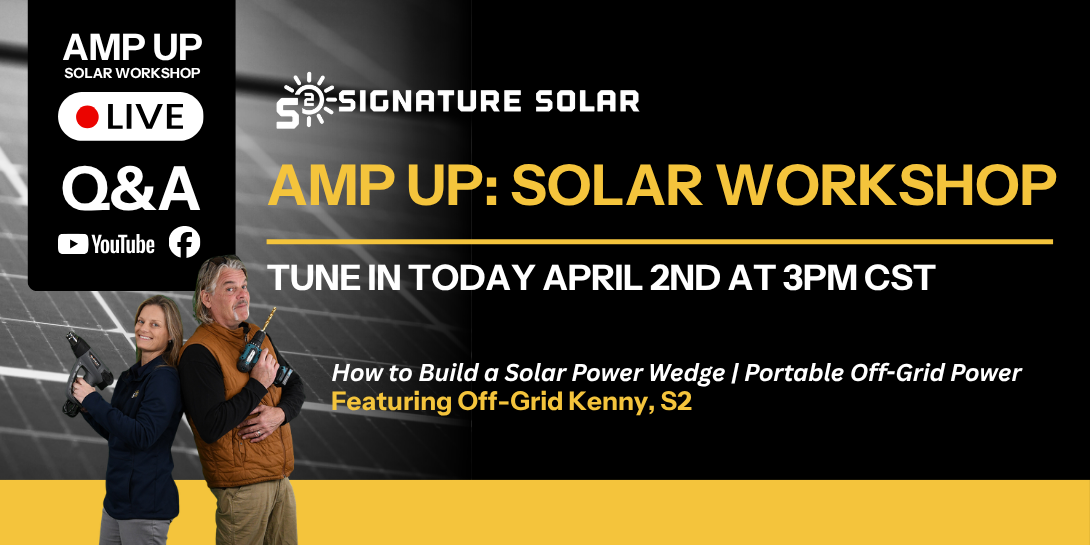 AMP UP
SOLAR WORKSHOP
LIVE
Q&A
YouTube

S2 SIGNATURE SOLAR

AMP UP: SOLAR WORKSHOP

TUNE IN TODAY APRIL 2ND AT 3PM CST

How to Build a Solar Power Wedge | Portable Off-Grid Power
Featuring Off-Grid Kenny, S2